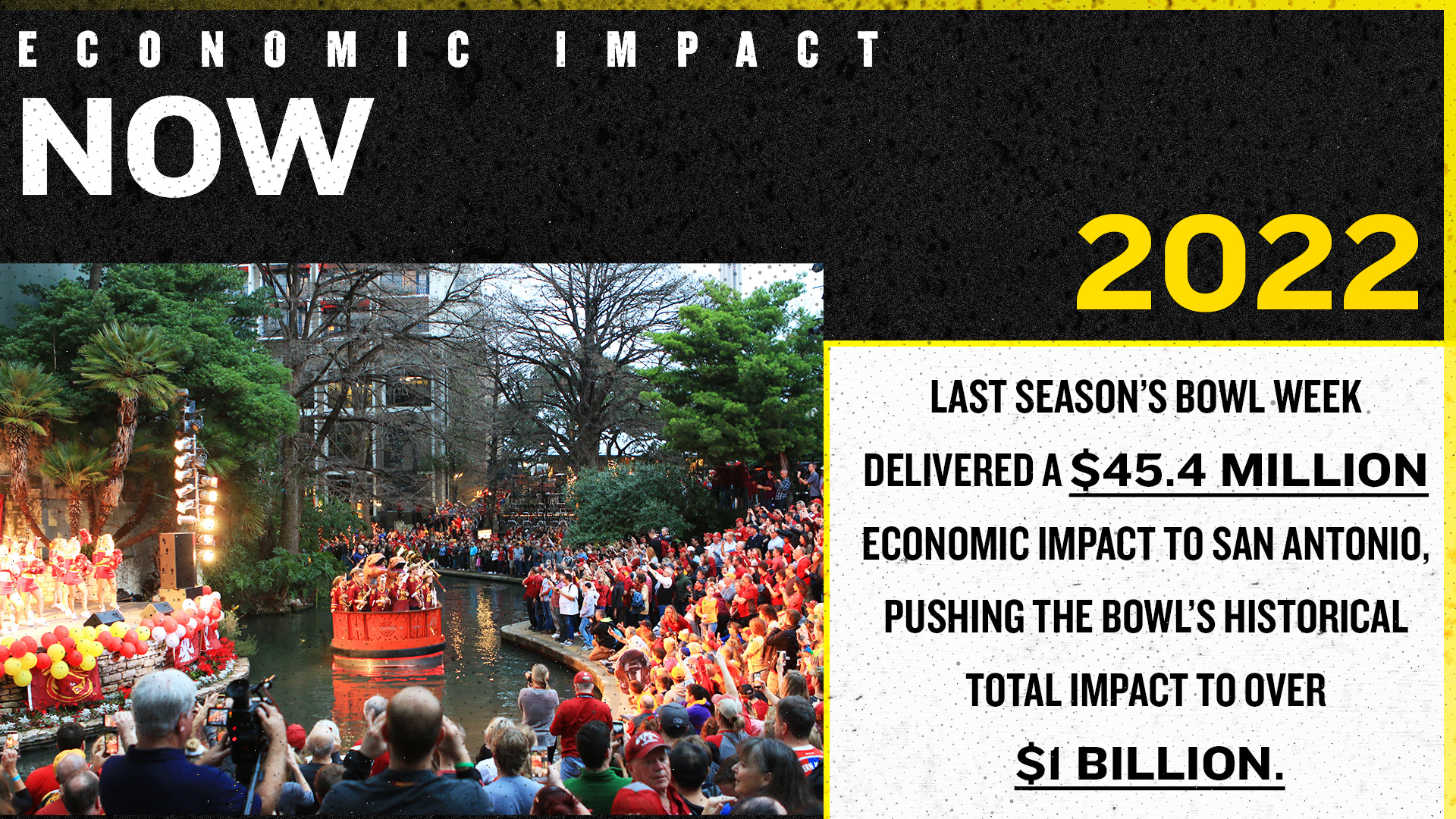 ECONOMIC IMPACT

NOW

2022

LAST SEASON'S BOWL WEEK DELIVERED A $45.4 MILLION ECONOMIC IMPACT TO SAN ANTONIO, PUSHING THE BOWL'S HISTORICAL TOTAL IMPACT TO OVER $1 BILLION.